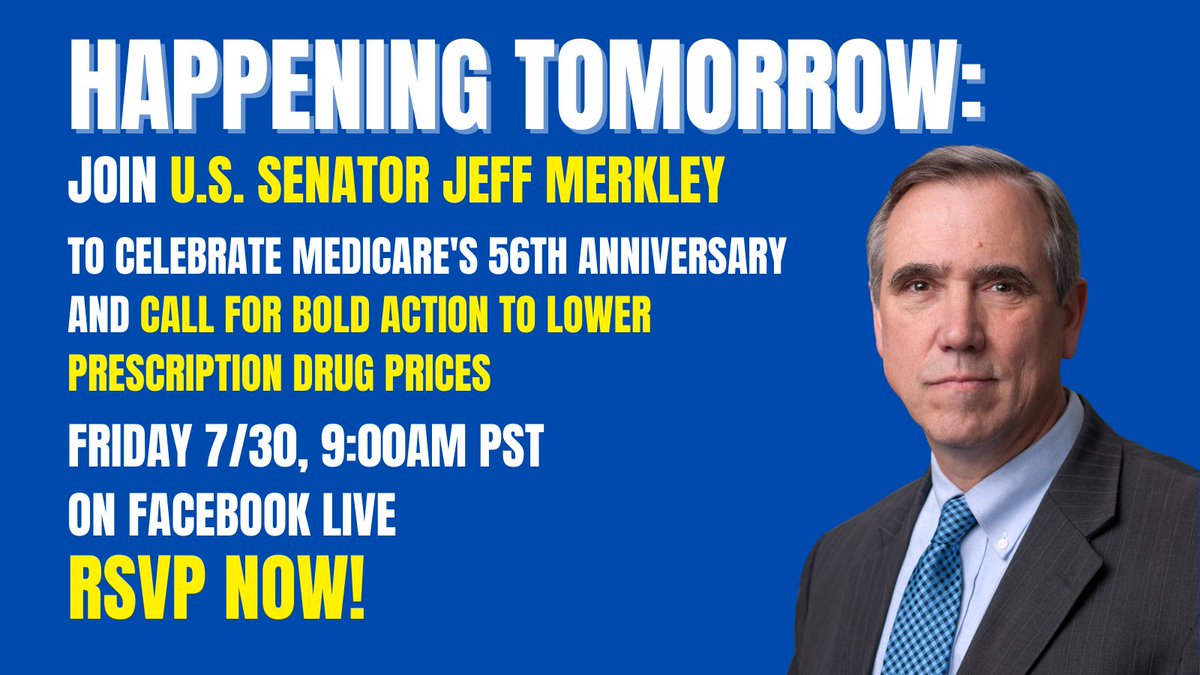 HAPPENING TOMORROW:

JOIN U.S. SENATOR JEFF MERKLEY

TO CELEBRATE MEDICARE'S 56TH ANNIVERSARY AND CALL FOR BOLD ACTION TO LOWER PRESCRIPTION DRUG PRICES

FRIDAY 7/30, 9:00AM PST
ON FACEBOOK LIVE

RSVP NOW!